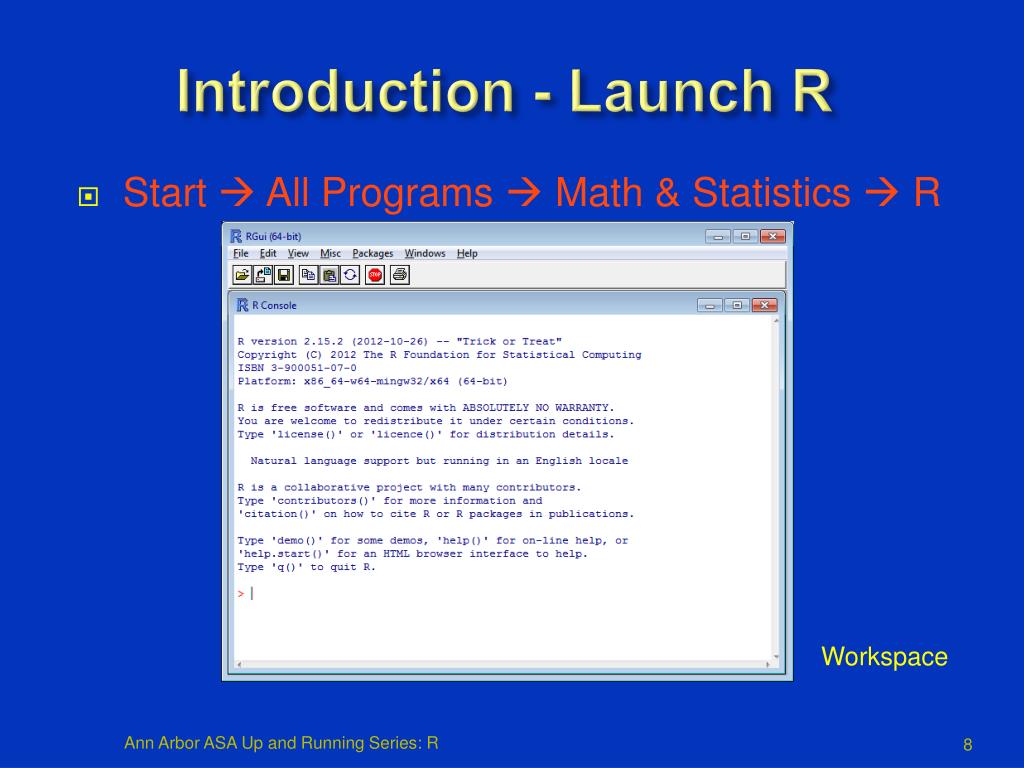 Introduction - Launch R

Start → All Programs → Math & Statistics → R

RGui (64-bit)

File Edit View Misc Packages Windows Help

R Console

R version 2.15.2 (2012-10-26) -- "Trick or Treat"
Copyright (C) 2012 The R Foundation for Statistical Computing
ISBN 3-900051-07-0
Platform: x86_64-w64-mingw32/x64 (64-bit)

R is free software and comes with ABSOLUTELY NO WARRANTY.
You are welcome to redistribute it under certain conditions.
Type 'license()' or 'licence()' for distribution details.

Natural language support but running in an English locale

R is a collaborative project with many contributors.
Type 'contributors()' for more information and
'citation()' on how to cite R or R packages in publications.

Type 'demo()' for some demos, 'help()' for on-line help, or
'help.start()' for an HTML browser interface to help.
Type 'q()' to quit R.

>

Workspace

Ann Arbor ASA Up and Running Series: R

8